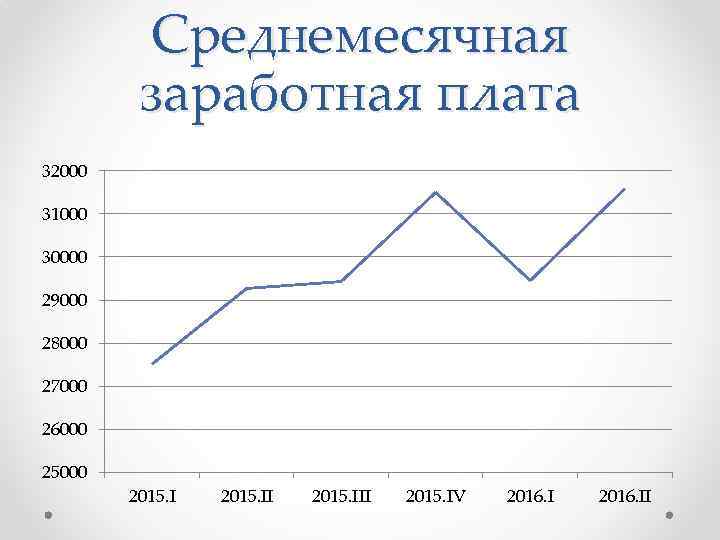 Среднемесячная заработная плата

32000
31000
30000
29000
28000
27000
26000
25000

2015.I
2015.II
2015.III
2015.IV
2016.I
2016.II